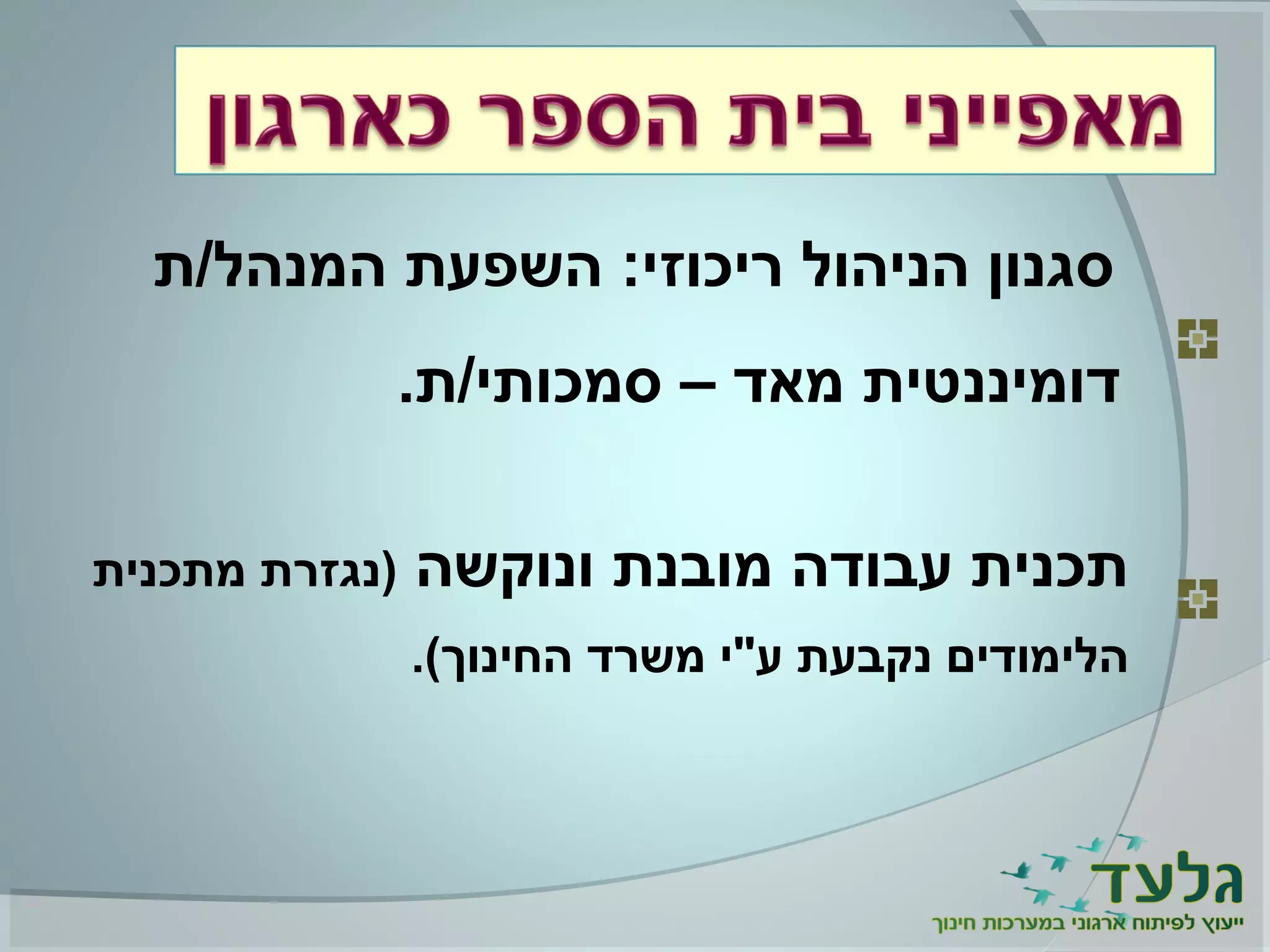 מאפייני בית הספר כארגון

סגנון הניהול ריכוזי: השפעת המנהל/ת דומיננטית מאד – סמכותי/ת.

תכנית עבודה מובנת ונוקשה (נגזרת מתכנית הלימודים נקבעת ע"י משרד החינוך).

גלעד
ייעוץ לפיתוח ארגוני במערכות חינוך